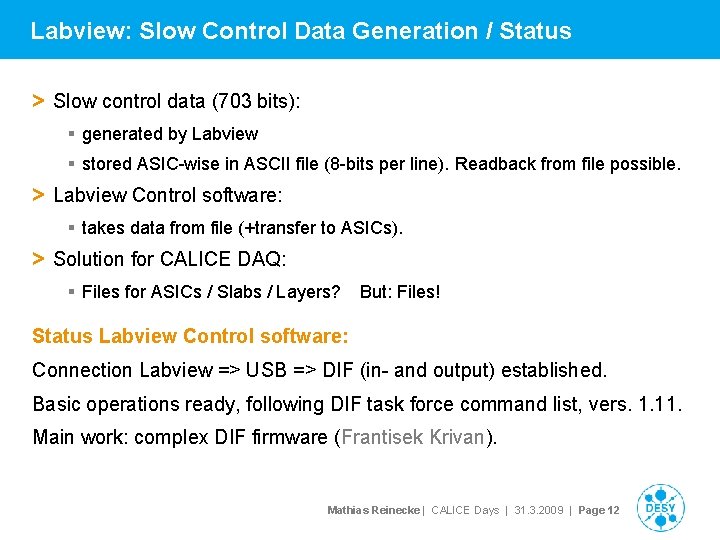 Labview: Slow Control Data Generation / Status

> Slow control data (703 bits):

▪ generated by Labview

▪ stored ASIC-wise in ASCII file (8-bits per line). Readback from file possible.

> Labview Control software:

▪ takes data from file (+transfer to ASICs).

> Solution for CALICE DAQ:

▪ Files for ASICs / Slabs / Layers? But: Files!

Status Labview Control software:

Connection Labview => USB => DIF (in- and output) established.

Basic operations ready, following DIF task force command list, vers. 1.11.

Main work: complex DIF firmware (Frantisek Krivan).

Mathias Reinecke | CALICE Days | 31.3.2009 | Page 12

DESY